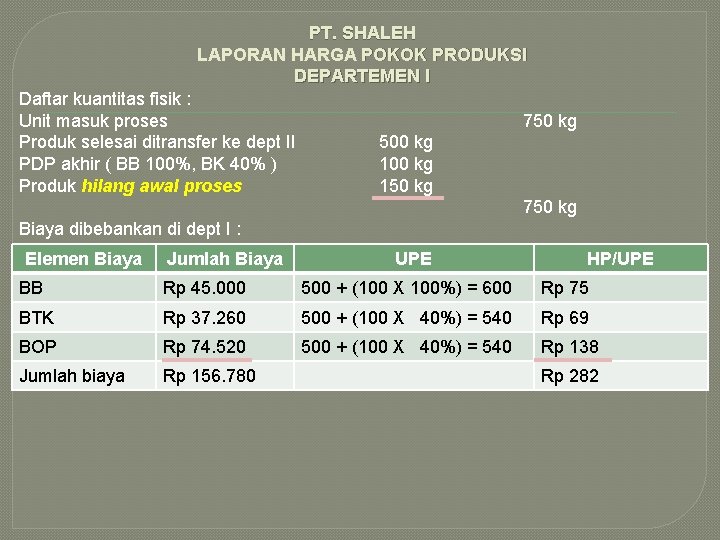 PT. SHALEH
LAPORAN HARGA POKOK PRODUKSI
DEPARTEMEN I

Daftar kuantitas fisik :
Unit masuk proses 750 kg
Produk selesai ditransfer ke dept II 500 kg
PDP akhir ( BB 100%, BK 40% ) 100 kg
Produk hilang awal proses 150 kg
750 kg

Biaya dibebankan di dept I :

| Elemen Biaya | Jumlah Biaya | UPE | HP/UPE |
|---|---|---|---|
| BB | Rp 45.000 | 500 + (100 X 100%) = 600 | Rp 75 |
| BTK | Rp 37.260 | 500 + (100 X 40%) = 540 | Rp 69 |
| BOP | Rp 74.520 | 500 + (100 X 40%) = 540 | Rp 138 |
| Jumlah biaya | Rp 156.780 | | Rp 282 |